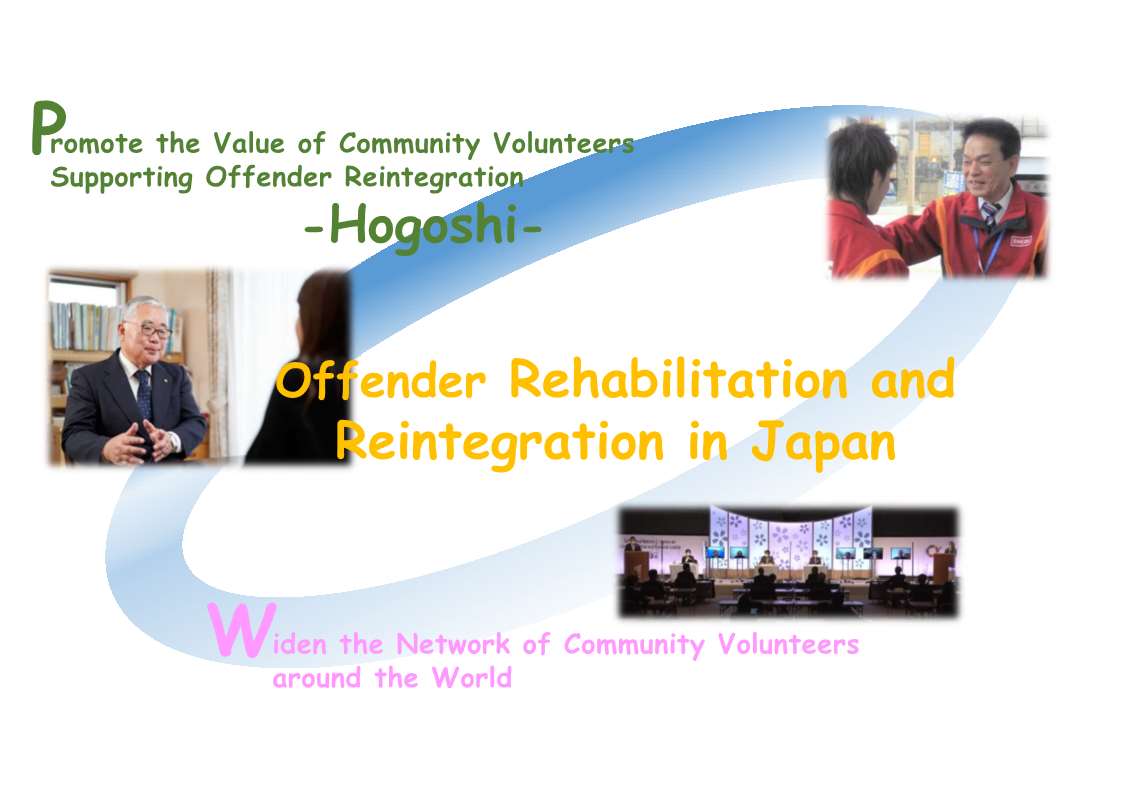 Promote the Value of Community Volunteers Supporting Offender Reintegration

-Hogoshi-

Offender Rehabilitation and Reintegration in Japan

Widen the Network of Community Volunteers around the World